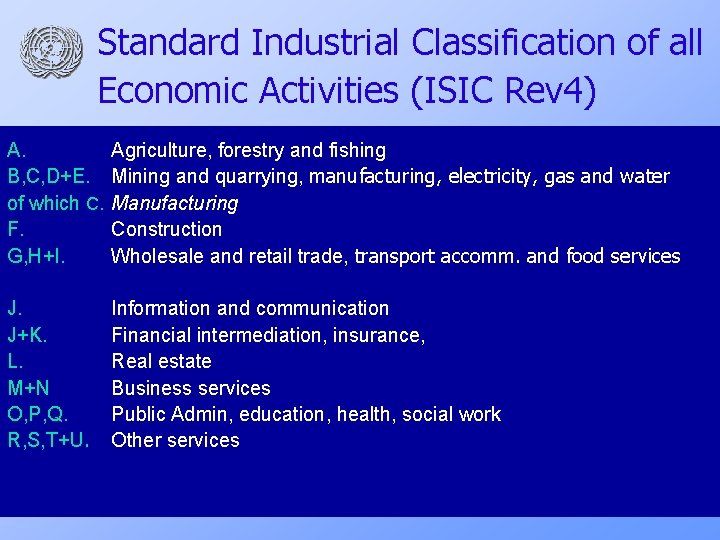 Standard Industrial Classification of all Economic Activities (ISIC Rev4)

A. Agriculture, forestry and fishing
B,C,D+E. Mining and quarrying, manufacturing, electricity, gas and water
of which C. Manufacturing
F. Construction
G,H+I. Wholesale and retail trade, transport accomm. and food services

J. Information and communication
J+K. Financial intermediation, insurance,
L. Real estate
M+N Business services
O,P,Q. Public Admin, education, health, social work
R,S,T+U. Other services